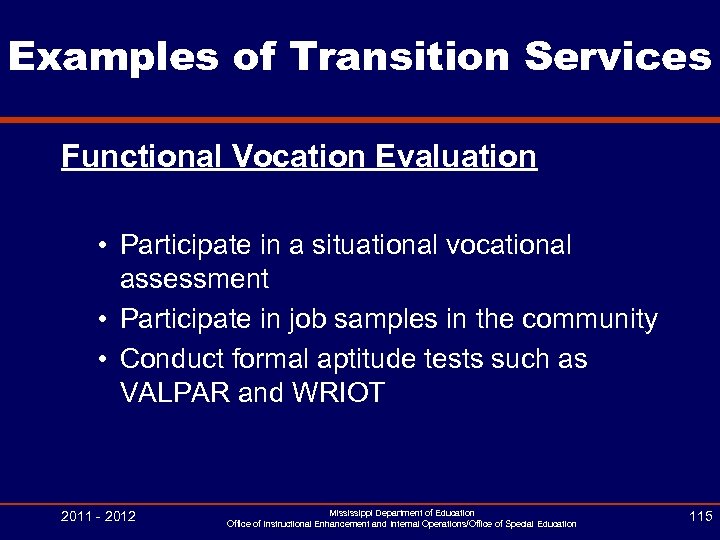 Examples of Transition Services

Functional Vocation Evaluation

• Participate in a situational vocational assessment
• Participate in job samples in the community
• Conduct formal aptitude tests such as VALPAR and WRIOT

2011 - 2012

Mississippi Department of Education
Office of Instructional Enhancement and Internal Operations/Office of Special Education

115